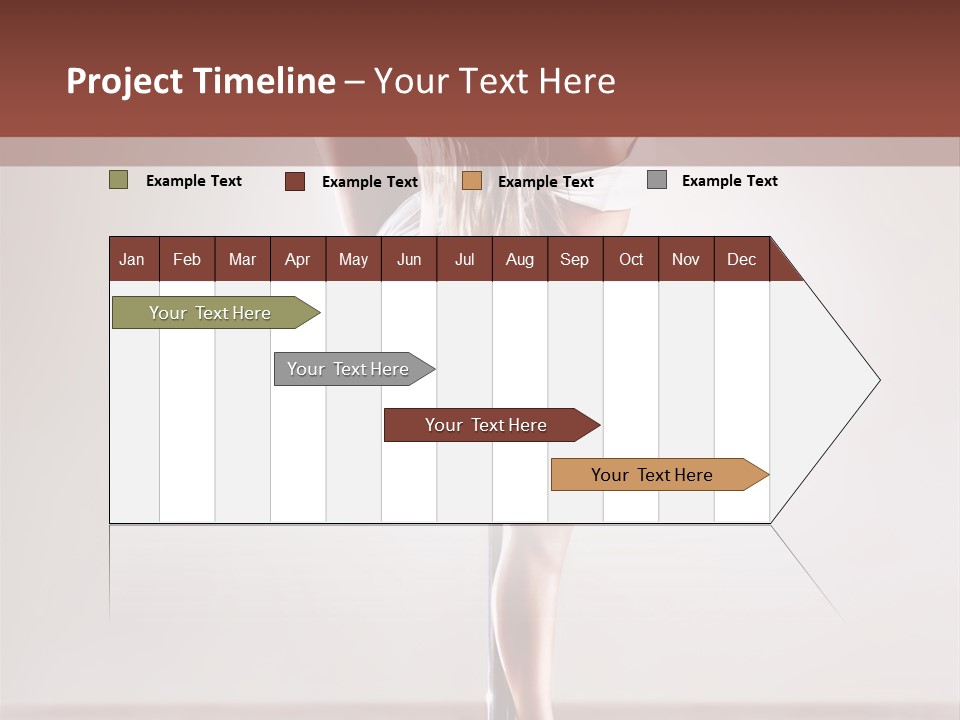 Project Timeline – Your Text Here

Example Text

Example Text

Example Text

Example Text

| Jan | Feb | Mar | Apr | May | Jun | Jul | Aug | Sep | Oct | Nov | Dec |
|---|---|---|---|---|---|---|---|---|---|---|---|

Your Text Here

Your Text Here

Your Text Here

Your Text Here